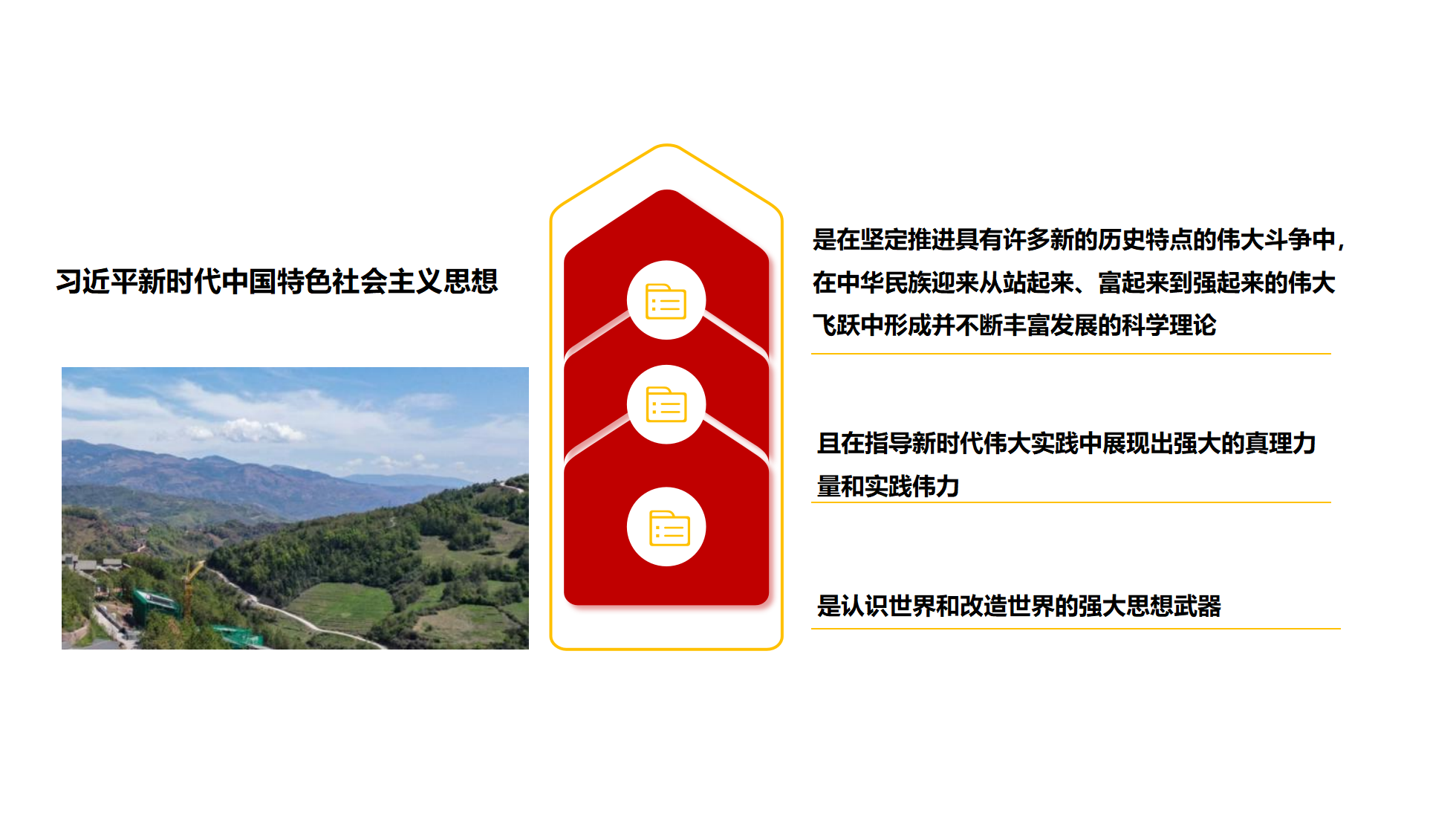 习近平新时代中国特色社会主义思想

是在坚定推进具有许多新的历史特点的伟大斗争中，在中华民族迎来从站起来、富起来到强起来的伟大飞跃中形成并不断丰富发展的科学理论

且在指导新时代伟大实践中展现出强大的真理力量和实践伟力

是认识世界和改造世界的强大思想武器